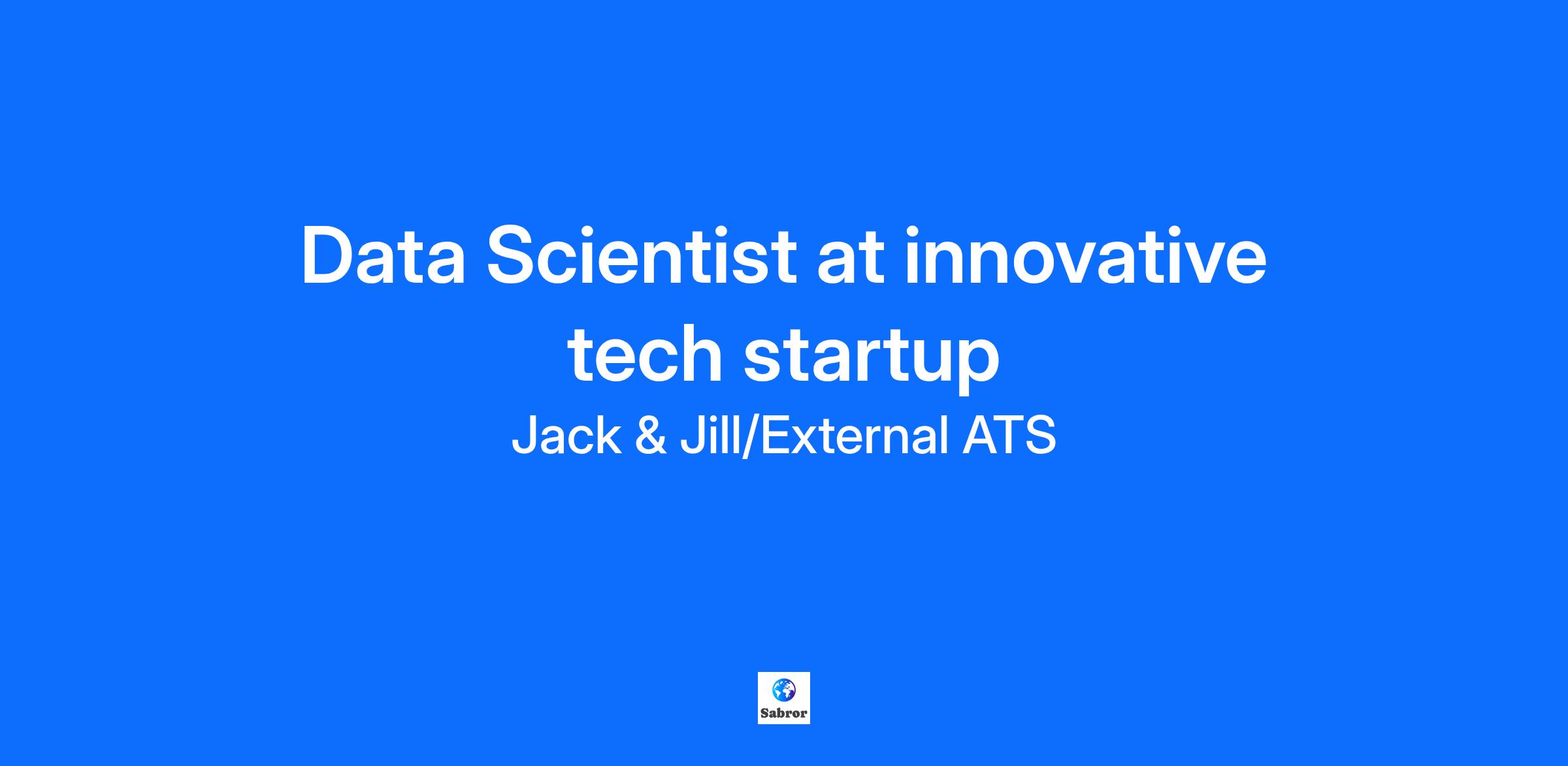 Data Scientist at innovative tech startup

Jack & Jill/External ATS

Sabror